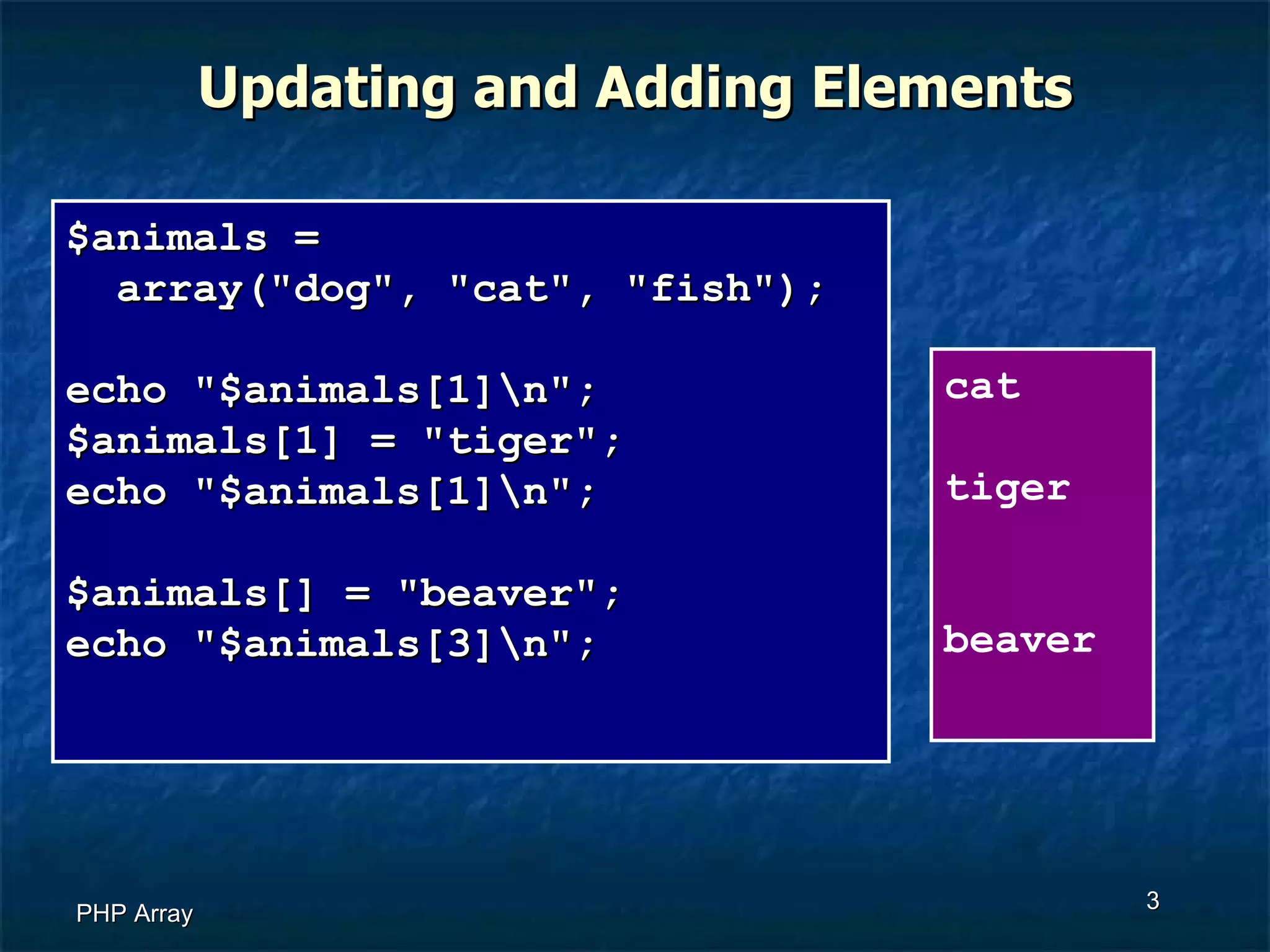 Updating and Adding Elements

$animals =
  array("dog", "cat", "fish");

echo "$animals[1]\n";
$animals[1] = "tiger";
echo "$animals[1]\n";

$animals[] = "beaver";
echo "$animals[3]\n";

cat

tiger

beaver

PHP Array

3